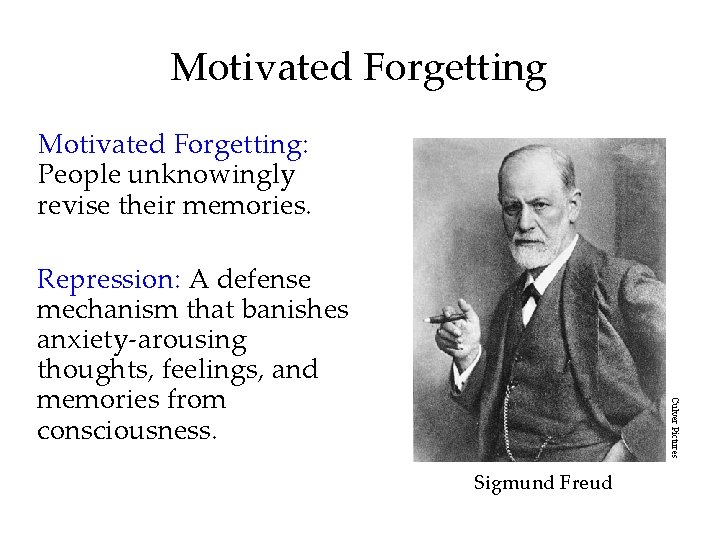 Motivated Forgetting

Motivated Forgetting: People unknowingly revise their memories.

Repression: A defense mechanism that banishes anxiety-arousing thoughts, feelings, and memories from consciousness.

Culver Pictures

Sigmund Freud